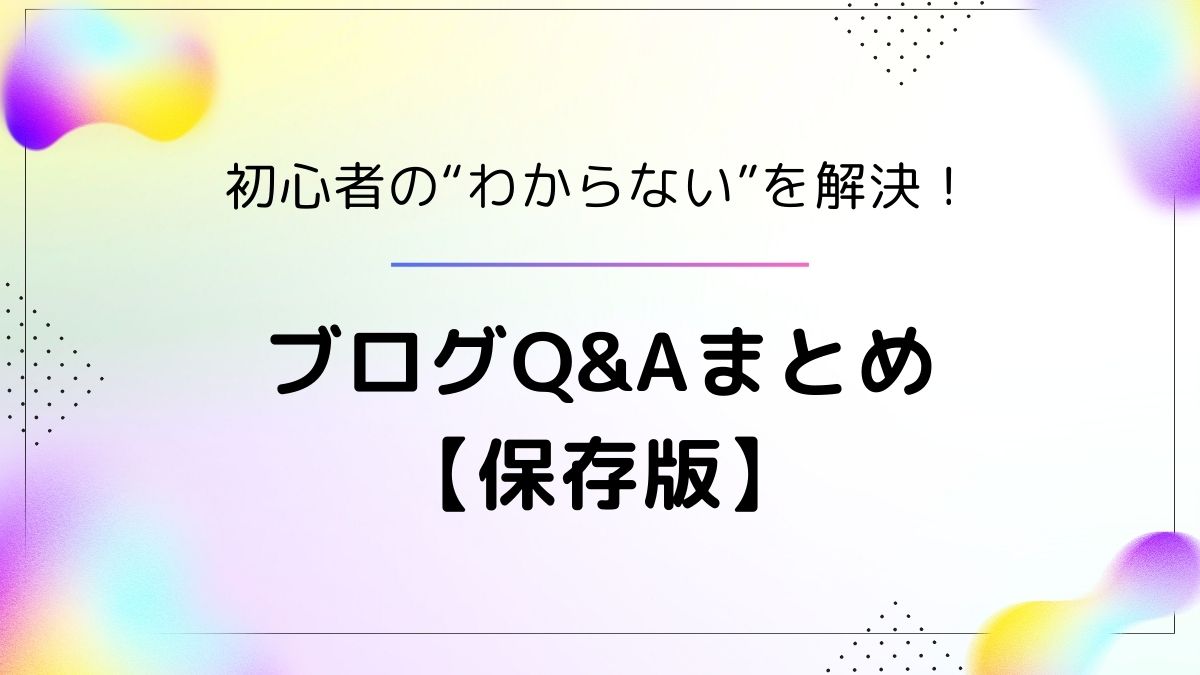 初心者の“わからない”を解決！

ブログQ&Aまとめ
【保存版】